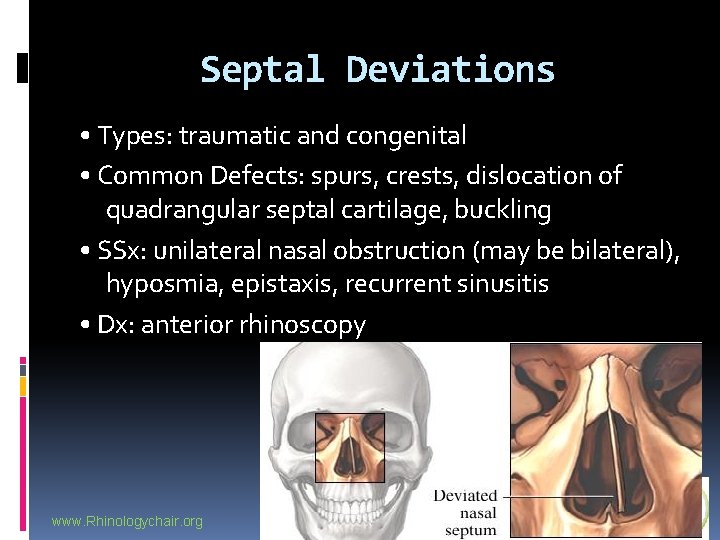 Septal Deviations

• Types: traumatic and congenital

• Common Defects: spurs, crests, dislocation of quadrangular septal cartilage, buckling

• SSx: unilateral nasal obstruction (may be bilateral), hyposmia, epistaxis, recurrent sinusitis

• Dx: anterior rhinoscopy

Deviated nasal septum

www.Rhinologychair.org